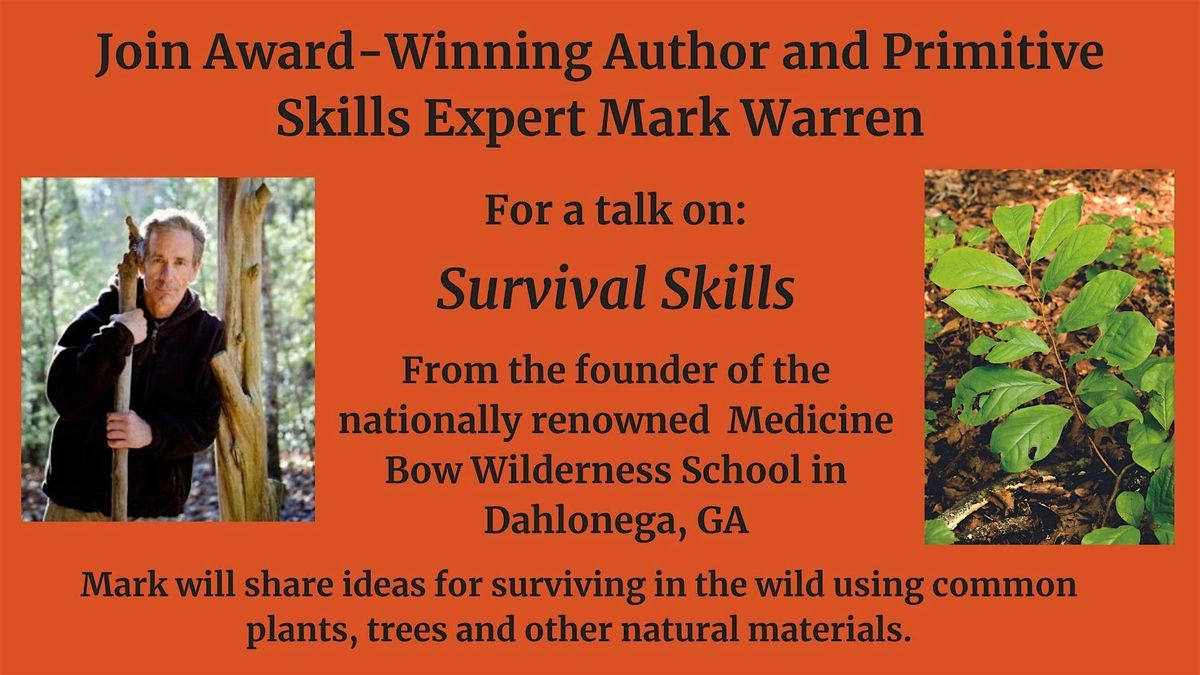 Join Award-Winning Author and Primitive Skills Expert Mark Warren

For a talk on:

Survival Skills

From the founder of the nationally renowned Medicine Bow Wilderness School in Dahlonega, GA

Mark will share ideas for surviving in the wild using common plants, trees and other natural materials.